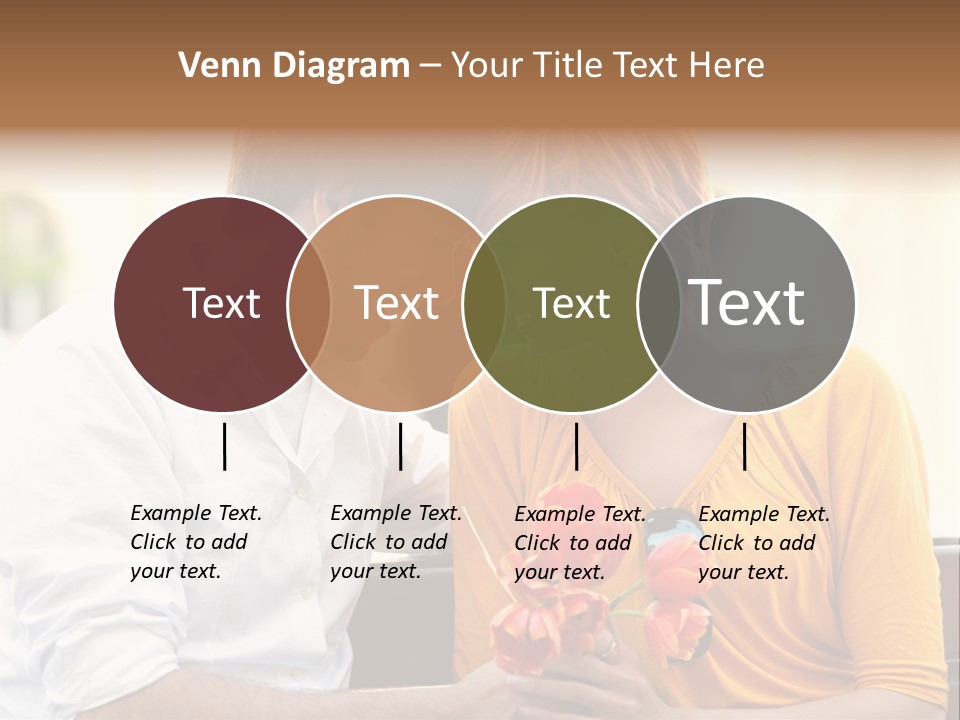 Venn Diagram – Your Title Text Here

Text

Text

Text

Text

Example Text. Click to add your text.

Example Text. Click to add your text.

Example Text. Click to add your text.

Example Text. Click to add your text.